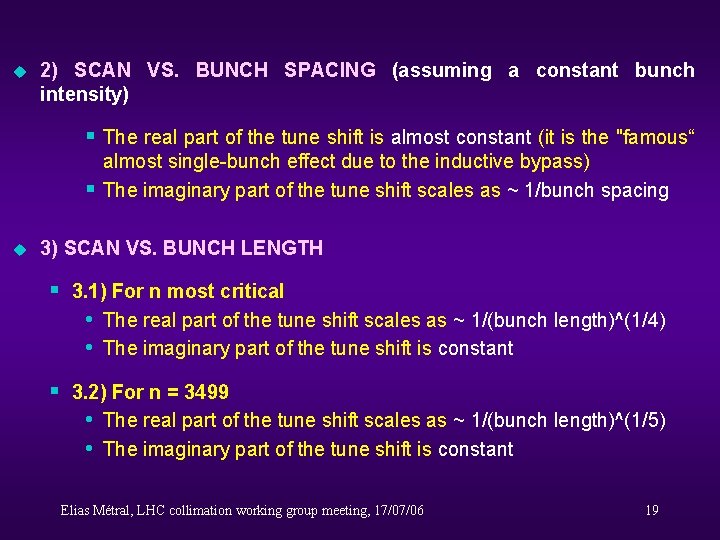 2) SCAN VS. BUNCH SPACING (assuming a constant bunch intensity)

The real part of the tune shift is almost constant (it is the "famous“ almost single-bunch effect due to the inductive bypass)

The imaginary part of the tune shift scales as ~ 1/bunch spacing

3) SCAN VS. BUNCH LENGTH

3.1) For n most critical

The real part of the tune shift scales as ~ 1/(bunch length)^(1/4)

The imaginary part of the tune shift is constant

3.2) For n = 3499

The real part of the tune shift scales as ~ 1/(bunch length)^(1/5)

The imaginary part of the tune shift is constant

Elias Métral, LHC collimation working group meeting, 17/07/06

19